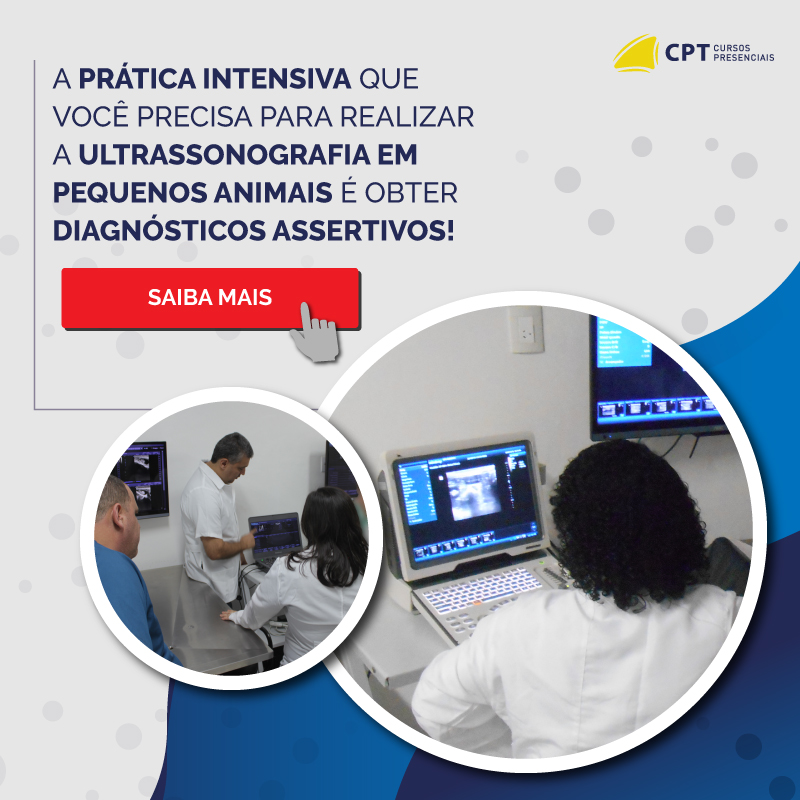 CPT CURSOS PRESENCIAIS

A PRÁTICA INTENSIVA QUE VOCÊ PRECISA PARA REALIZAR A ULTRASSONOGRAFIA EM PEQUENOS ANIMAIS É OBTER DIAGNÓSTICOS ASSERTIVOS!

SAIBA MAIS